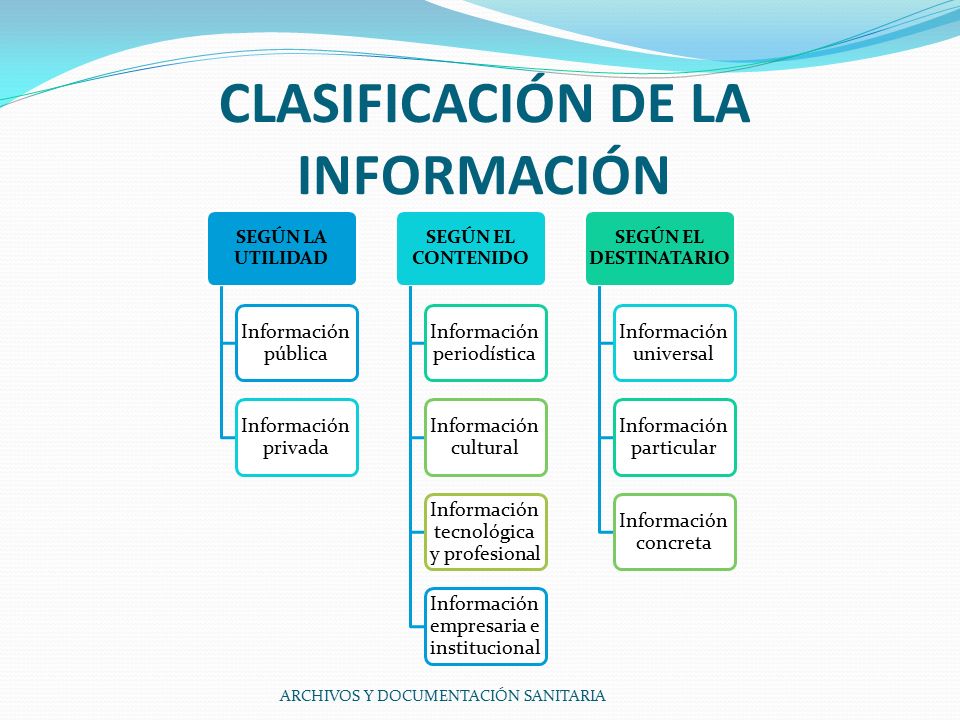 CLASIFICACIÓN DE LA INFORMACIÓN

SEGÚN LA UTILIDAD

Información pública

Información privada

SEGÚN EL CONTENIDO

Información periodística

Información cultural

Información tecnológica y profesional

Información empresaria e institucional

SEGÚN EL DESTINATARIO

Información universal

Información particular

Información concreta

ARCHIVOS Y DOCUMENTACIÓN SANITARIA